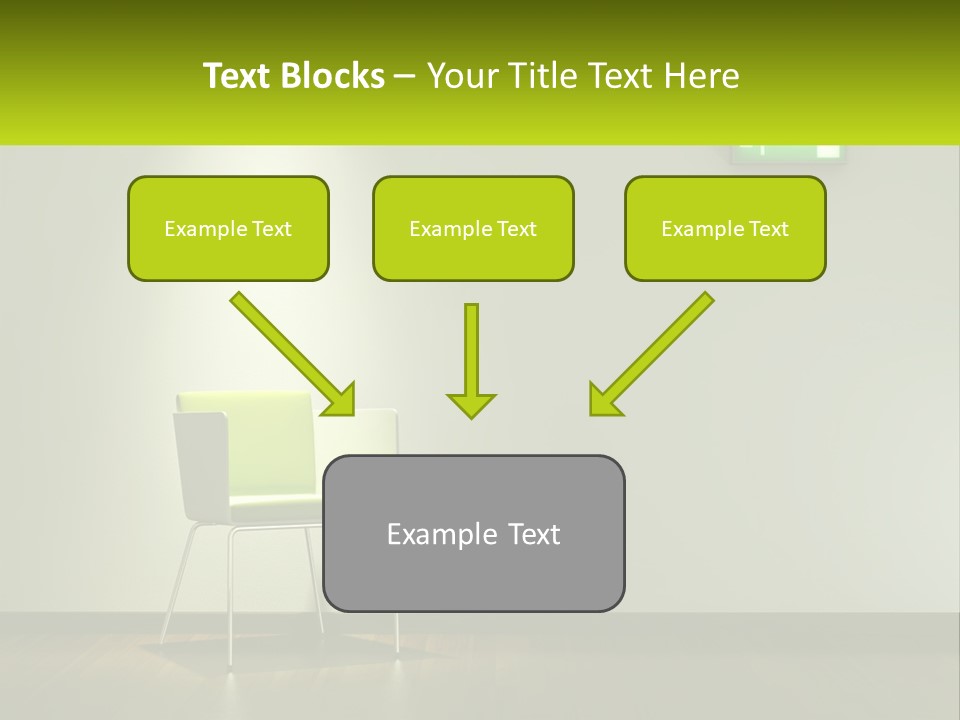 Text Blocks – Your Title Text Here

Example Text

Example Text

Example Text

Example Text